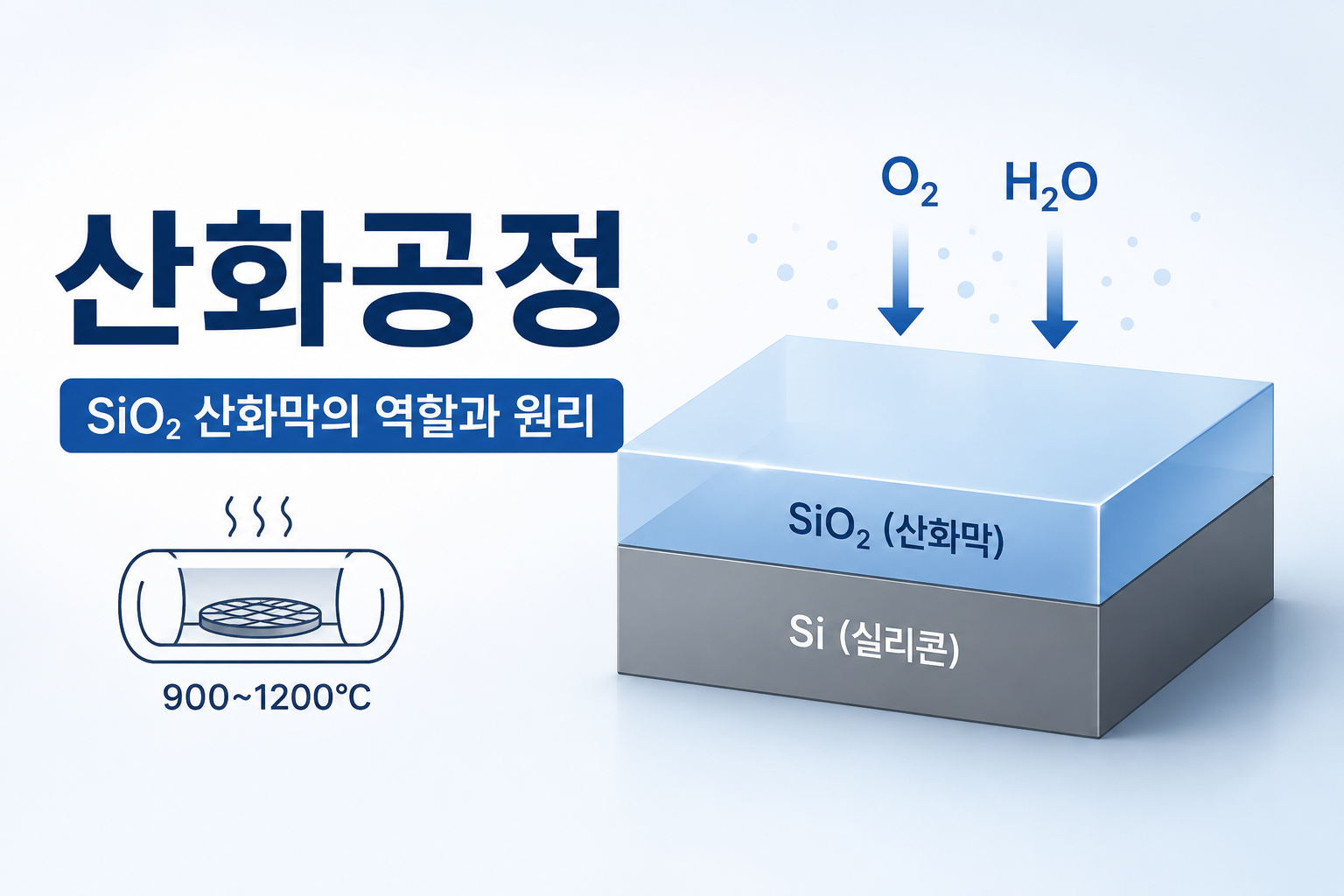 산화공정

$SiO_2$ 산화막의 역할과 원리

900~1200°C

$O_2$ $H_2O$

$SiO_2$ (산화막)

Si (실리콘)